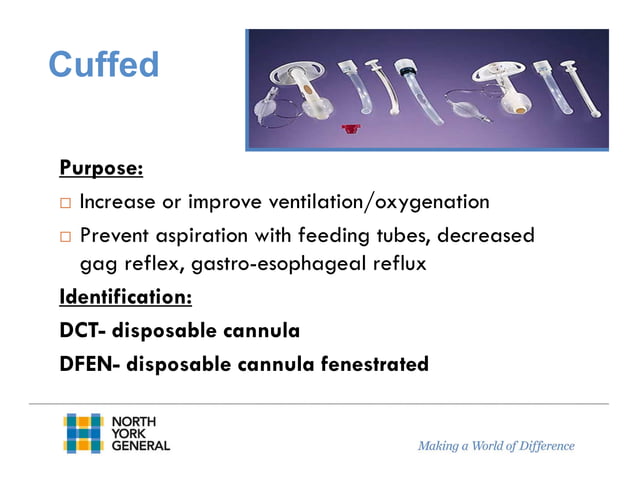 Cuffed

Purpose:

□ Increase or improve ventilation/oxygenation

□ Prevent aspiration with feeding tubes, decreased gag reflex, gastro-esophageal reflux

Identification:

DCT- disposable cannula

DFEN- disposable cannula fenestrated

NORTH YORK GENERAL

Making a World of Difference